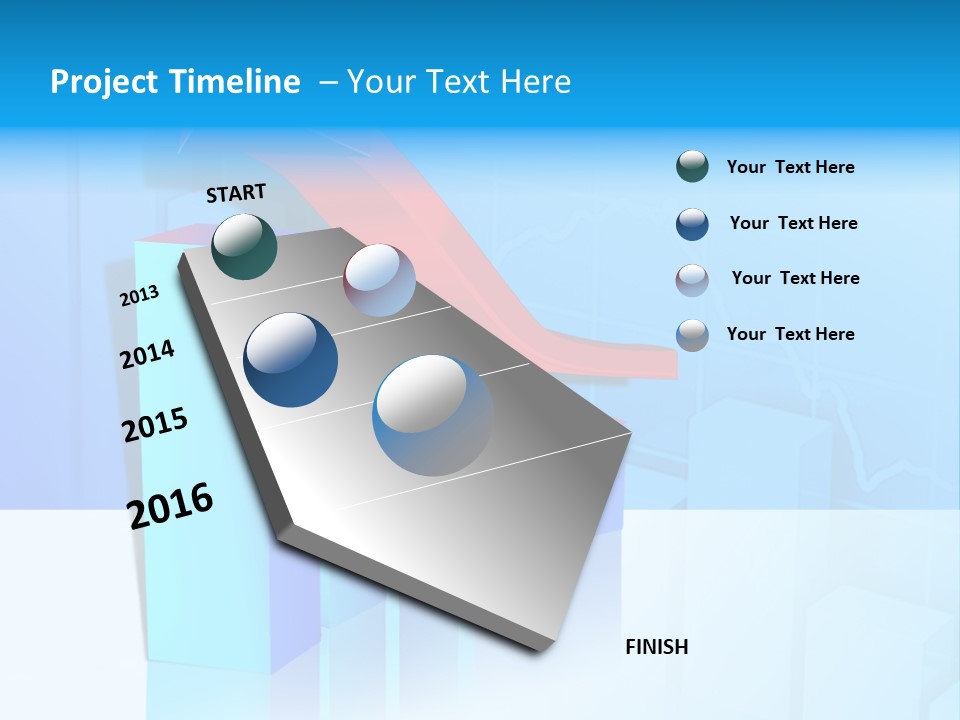 Project Timeline – Your Text Here

START

2013

2014

2015

2016

FINISH

Your Text Here

Your Text Here

Your Text Here

Your Text Here